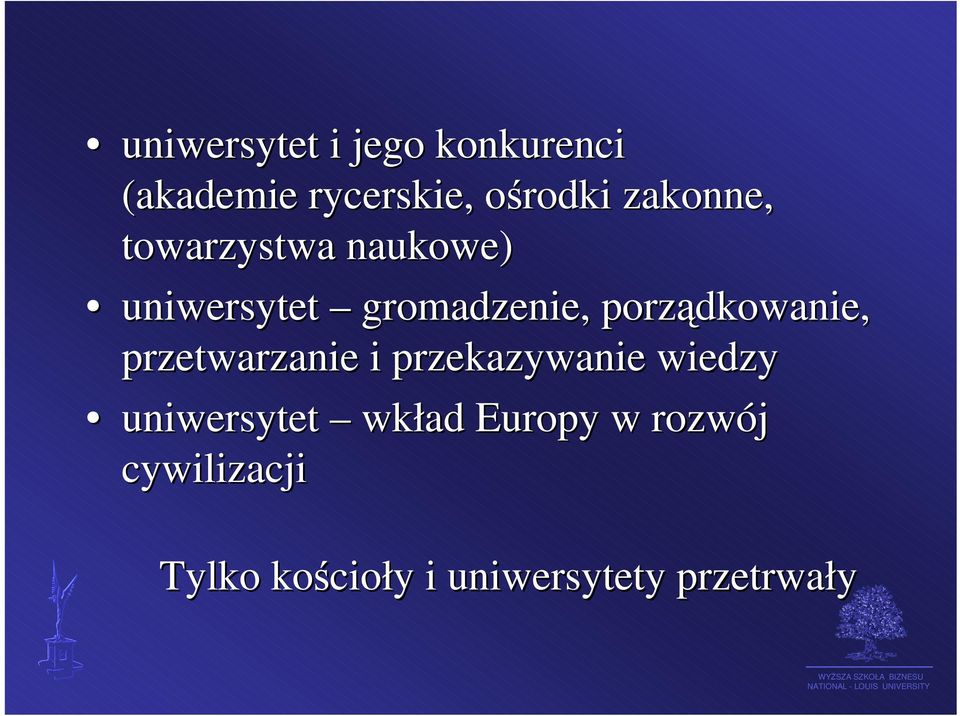 • uniwersytet i jego konkurenci (akademie rycerskie, ośrodki zakonne, towarzystwa naukowe)

• uniwersytet – gromadzenie, porządkowanie, przetwarzanie i przekazywanie wiedzy

• uniwersytet – wkład Europy w rozwój cywilizacji

Tylko kościoły i uniwersytety przetrwały

WYŻSZA SZKOŁA BIZNESU
NATIONAL - LOUIS UNIVERSITY